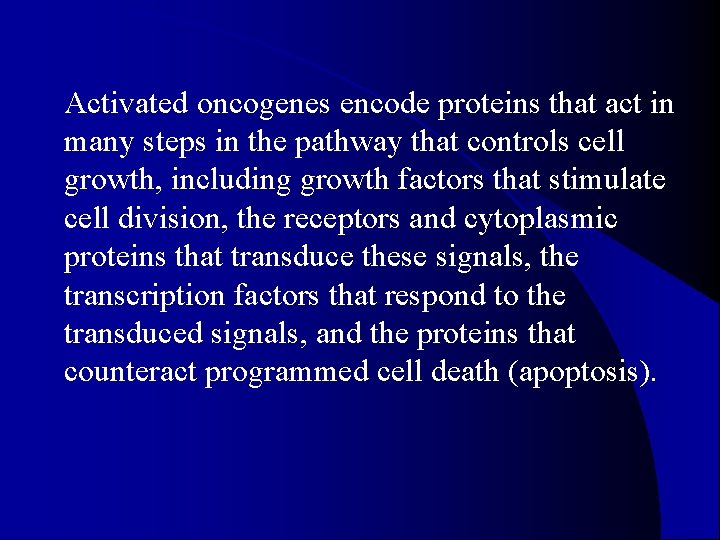 Activated oncogenes encode proteins that act in many steps in the pathway that controls cell growth, including growth factors that stimulate cell division, the receptors and cytoplasmic proteins that transduce these signals, the transcription factors that respond to the transduced signals, and the proteins that counteract programmed cell death (apoptosis).